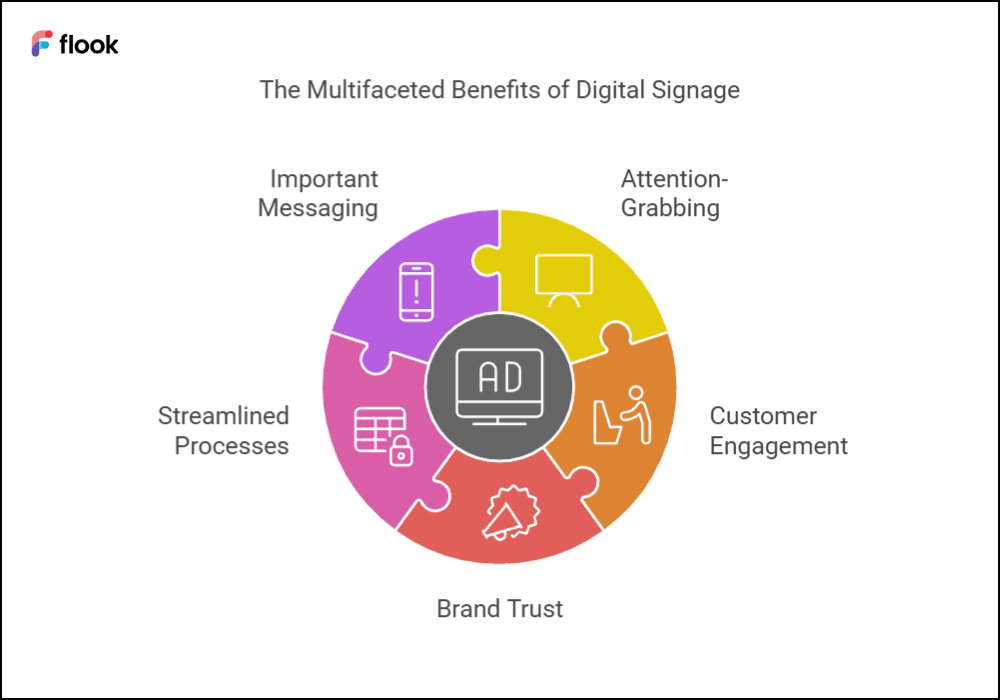 flook

The Multifaceted Benefits of Digital Signage

Important Messaging

Attention-Grabbing

AD

Streamlined Processes

Customer Engagement

Brand Trust